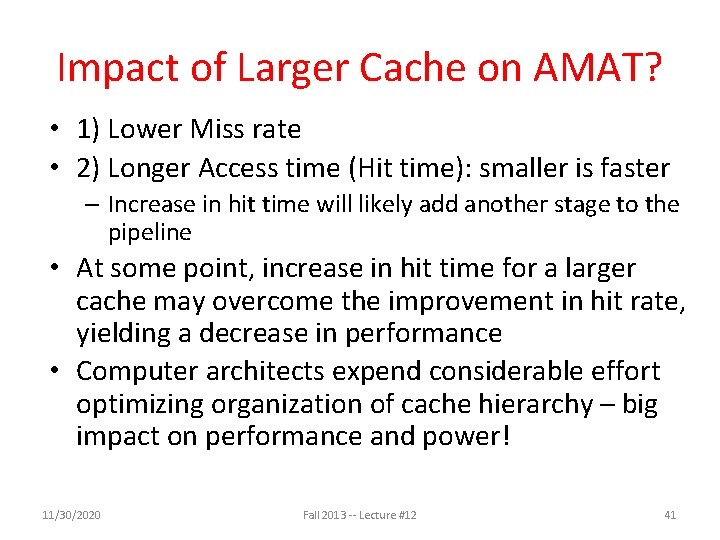 Impact of Larger Cache on AMAT?

• 1) Lower Miss rate
• 2) Longer Access time (Hit time): smaller is faster
– Increase in hit time will likely add another stage to the pipeline
• At some point, increase in hit time for a larger cache may overcome the improvement in hit rate, yielding a decrease in performance
• Computer architects expend considerable effort optimizing organization of cache hierarchy – big impact on performance and power!

11/30/2020
Fall 2013 -- Lecture #12
41